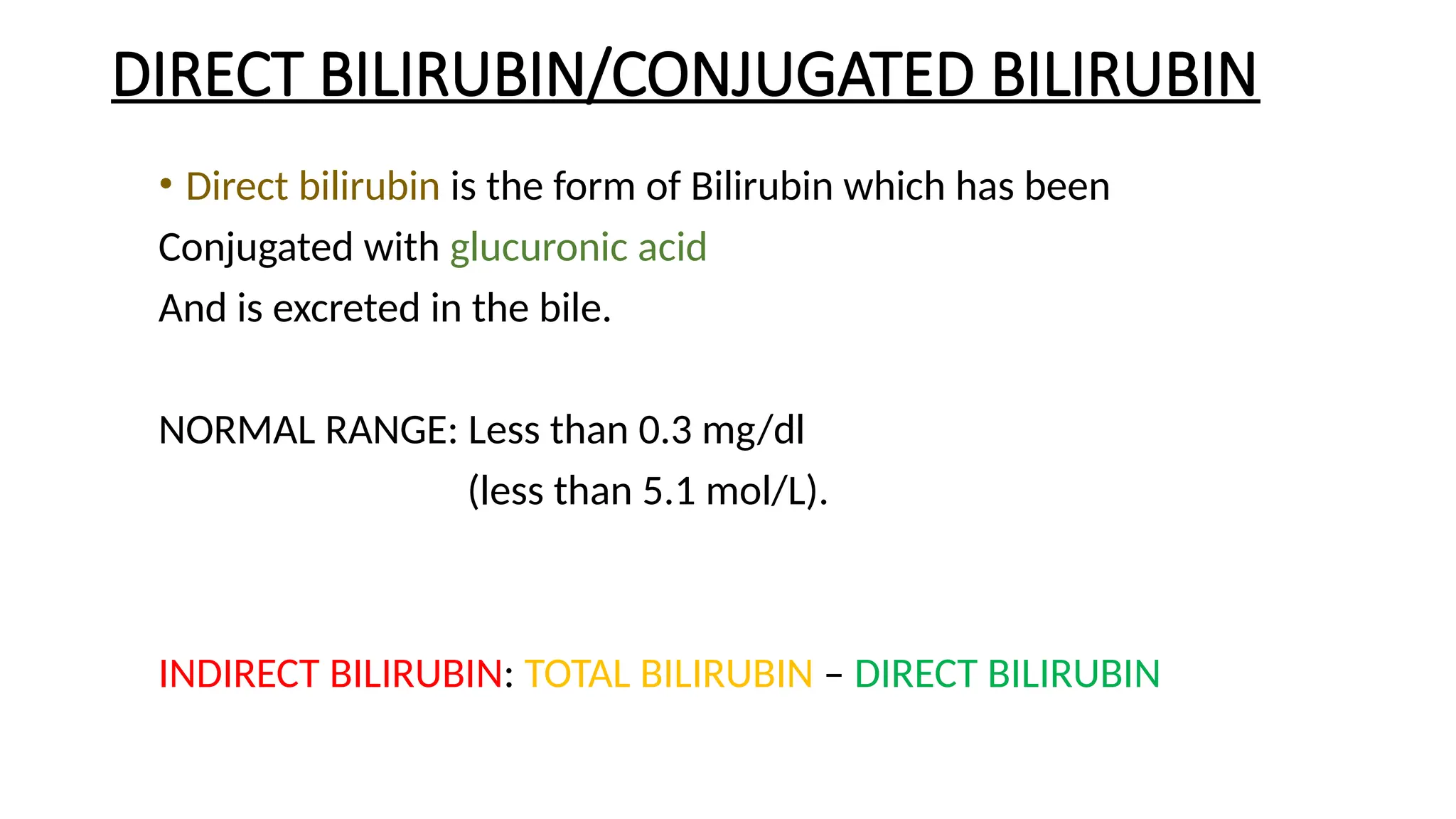 DIRECT BILIRUBIN/CONJUGATED BILIRUBIN

• Direct bilirubin is the form of Bilirubin which has been Conjugated with glucuronic acid And is excreted in the bile.

NORMAL RANGE: Less than 0.3 mg/dl
(less than 5.1 mol/L).

INDIRECT BILIRUBIN: TOTAL BILIRUBIN – DIRECT BILIRUBIN